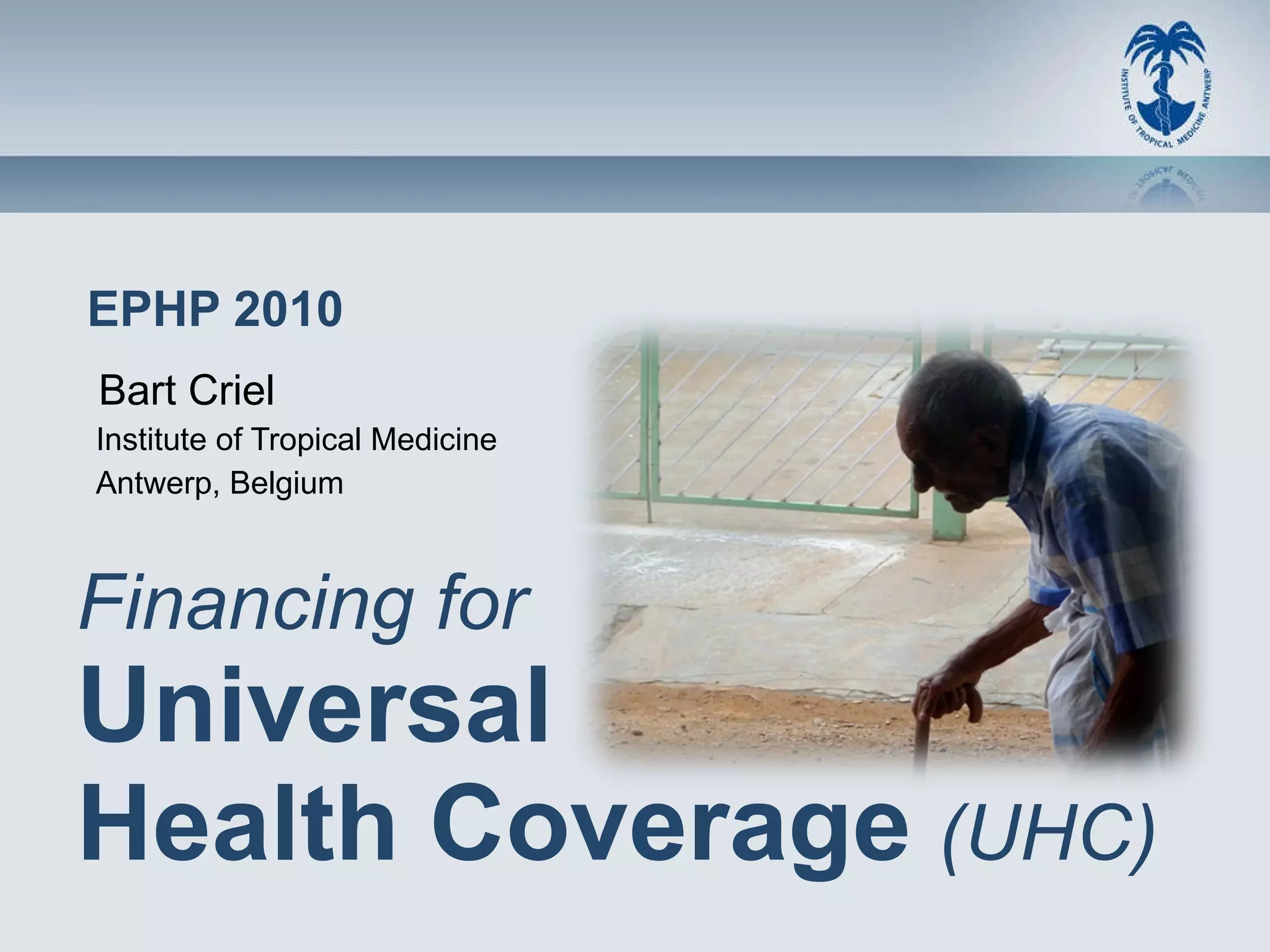 INSTITUTE OF TROPICAL MEDICINE ANTWERP

EPHP 2010

Bart Criel
Institute of Tropical Medicine
Antwerp, Belgium

Financing for
Universal
Health Coverage (UHC)